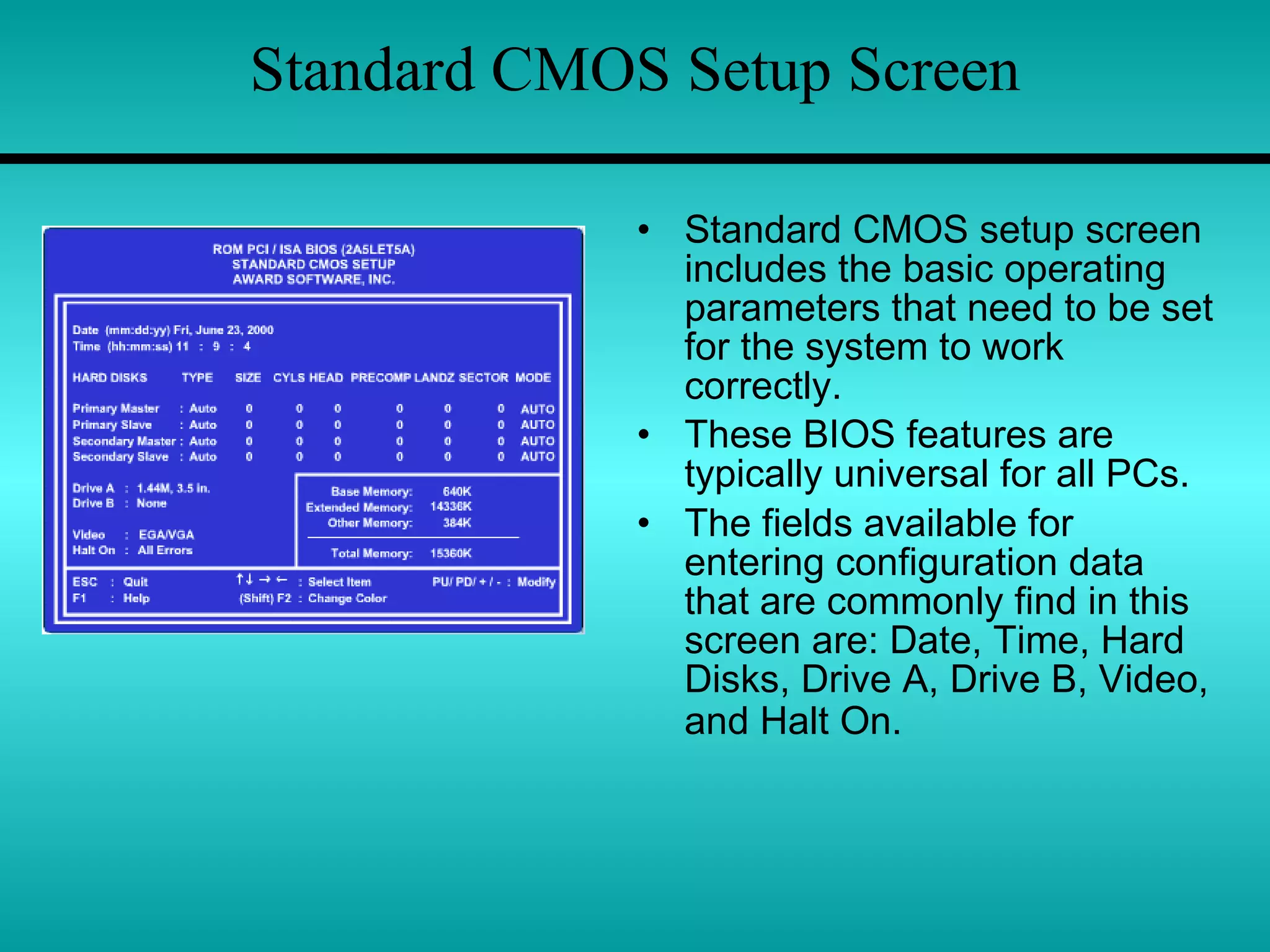 Standard CMOS Setup Screen

ROM PCI / ISA BIOS (2A5LET5A)
STANDARD CMOS SETUP
AWARD SOFTWARE, INC.

Date (mm:dd:yy) Fri, June 23, 2000
Time (hh:mm:ss) 11 : 9 : 4

| HARD DISKS | TYPE | SIZE | CYLS | HEAD | PRECOMP | LANDZ | SECTOR | MODE |
|---|---|---|---|---|---|---|---|---|
| Primary Master | : Auto | 0 | 0 | 0 | 0 | 0 | 0 | AUTO |
| Primary Slave | : Auto | 0 | 0 | 0 | 0 | 0 | 0 | AUTO |
| Secondary Master | : Auto | 0 | 0 | 0 | 0 | 0 | 0 | AUTO |
| Secondary Slave | : Auto | 0 | 0 | 0 | 0 | 0 | 0 | AUTO |

Drive A : 1.44M, 3.5 in.
Drive B : None

Video : EGA/VGA
Halt On : All Errors

Base Memory: 640K
Extended Memory: 14336K
Other Memory: 384K

Total Memory: 15360K

ESC : Quit
F1 : Help
↑↓ → ← : Select Item
(Shift) F2 : Change Color
PU/ PD/ + / - : Modify

• Standard CMOS setup screen includes the basic operating parameters that need to be set for the system to work correctly.
• These BIOS features are typically universal for all PCs.
• The fields available for entering configuration data that are commonly find in this screen are: Date, Time, Hard Disks, Drive A, Drive B, Video, and Halt On.